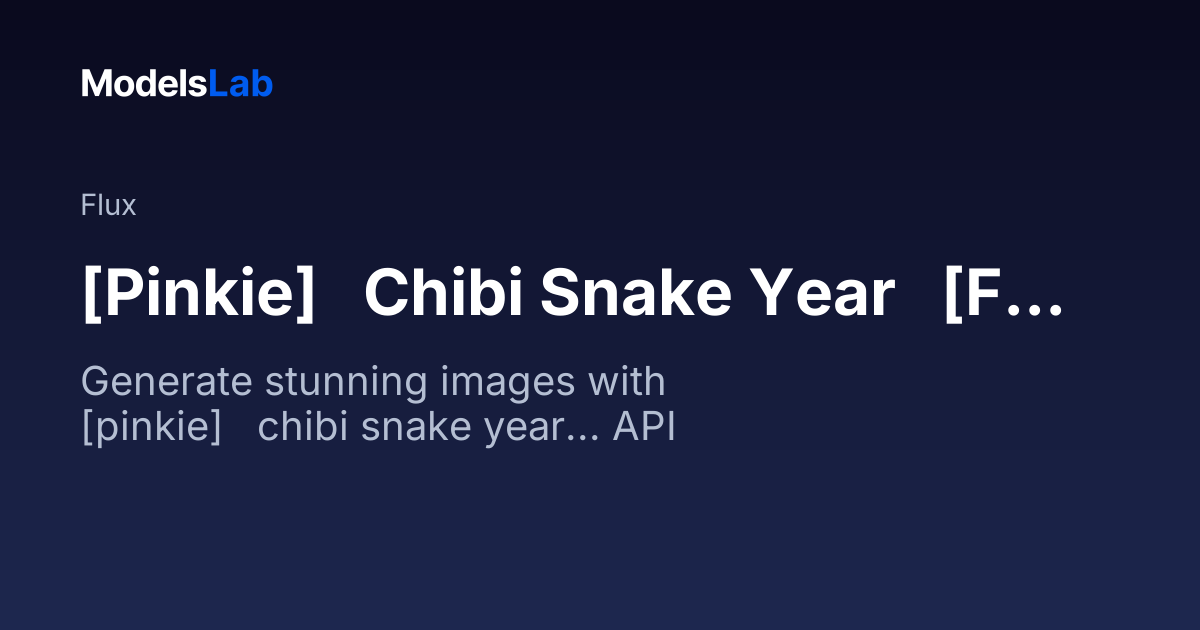 ModelsLab

Flux

[Pinkie] Chibi Snake Year [F...

Generate stunning images with [pinkie] chibi snake year... API